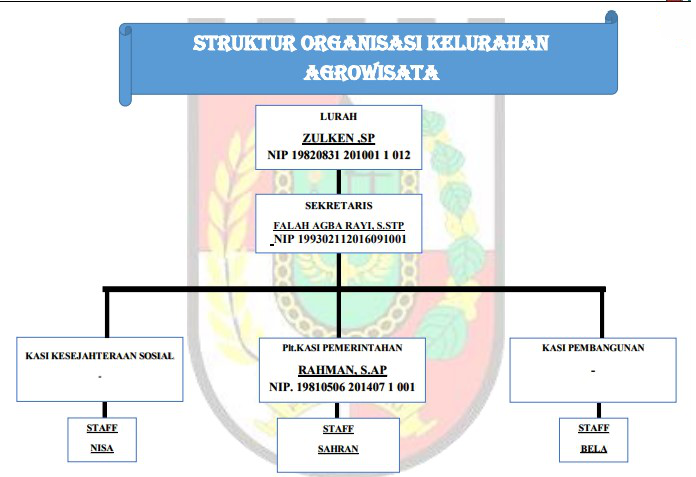 STRUKTUR ORGANISASI KELURAHAN AGROWISATA

LURAH
ZULKEN ,SP
NIP 19820831 201001 1 012

SEKRETARIS
FALAH AGBA RAYI, S.STP
NIP 199302112016091001

KASI KESEJAHTERAAN SOSIAL
-

Plt.KASI PEMERINTAHAN
RAHMAN, S.AP
NIP. 19810506 201407 1 001

KASI PEMBANGUNAN
-

STAFF
NISA

STAFF
SAHRAN

STAFF
BELA